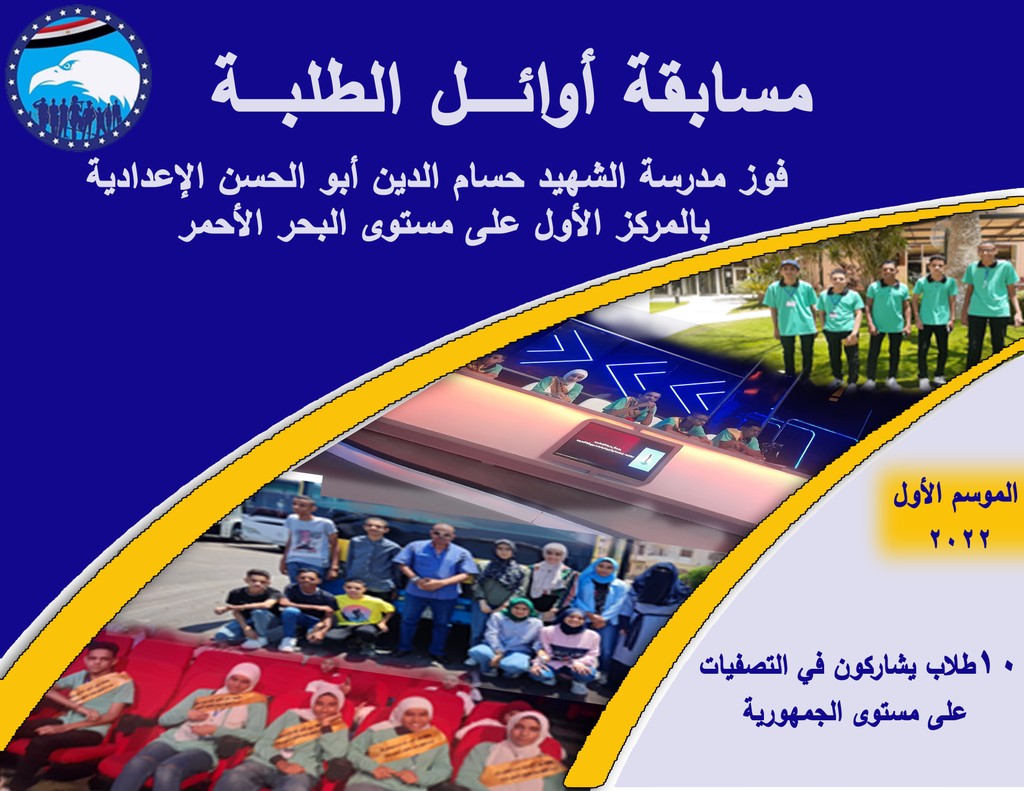 مسابقة أوائل الطلبة

فوز مدرسة الشهيد حسام الدين أبو الحسن الإعدادية بالمركز الأول على مستوى البحر الأحمر

الموسم الأول
٢٠٢٢

١٠ طلاب يشاركون في التصفيات على مستوى الجمهورية